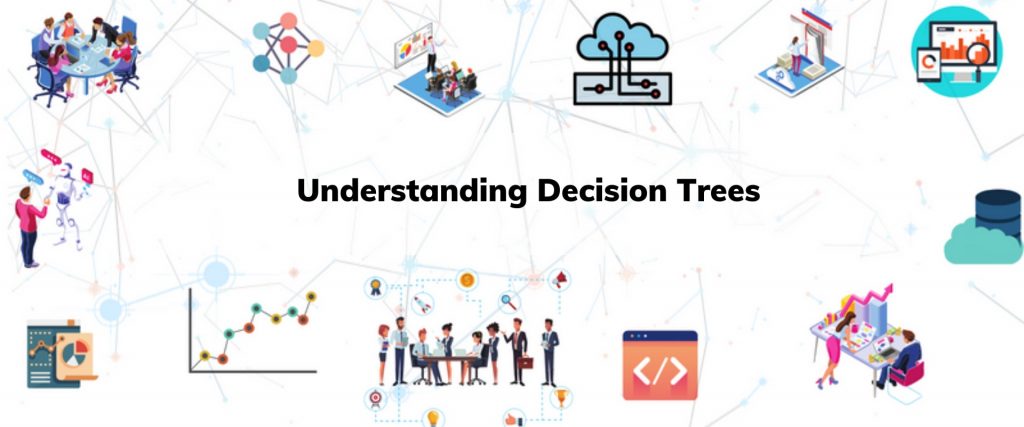 Understanding Decision Trees